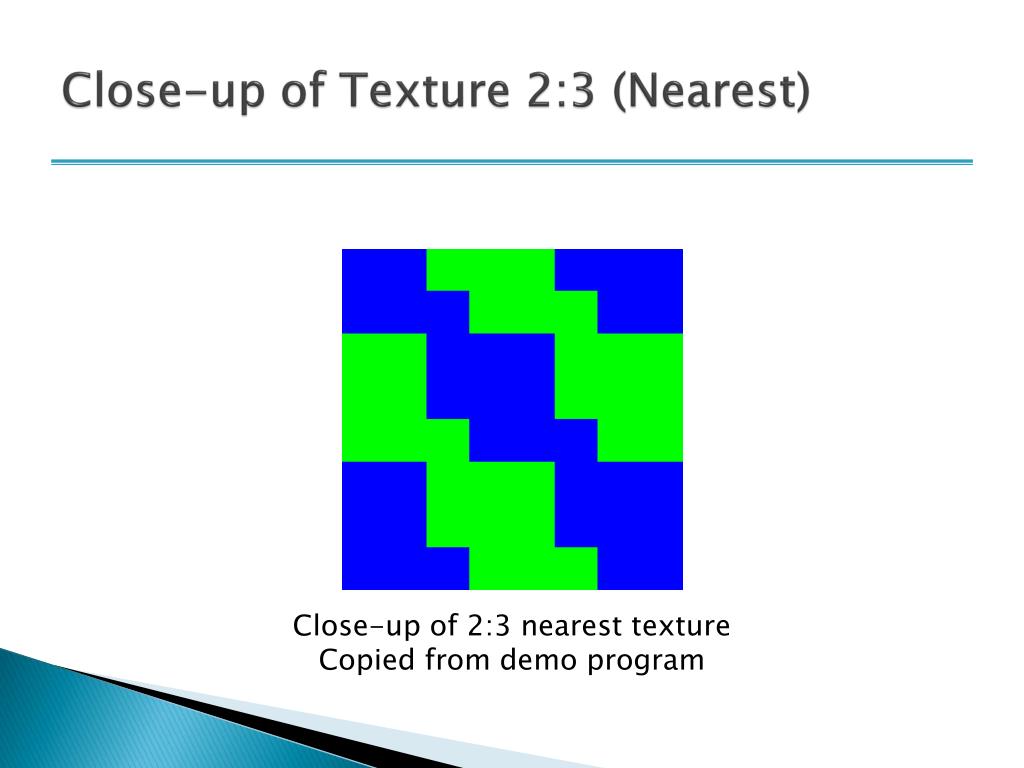 Close-up of Texture 2:3 (Nearest)

Close-up of 2:3 nearest texture
Copied from demo program